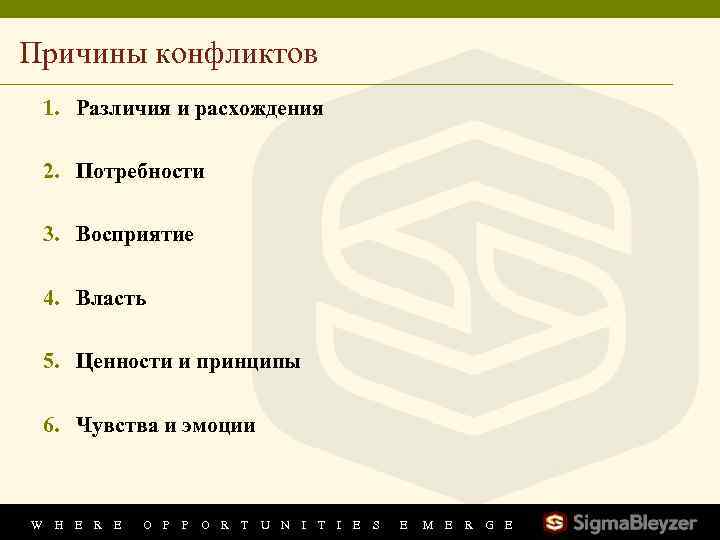 Причины конфликтов

1. Различия и расхождения

2. Потребности

3. Восприятие

4. Власть

5. Ценности и принципы

6. Чувства и эмоции

WHERE OPPORTUNITIES EMERGE

SigmaBleyzer